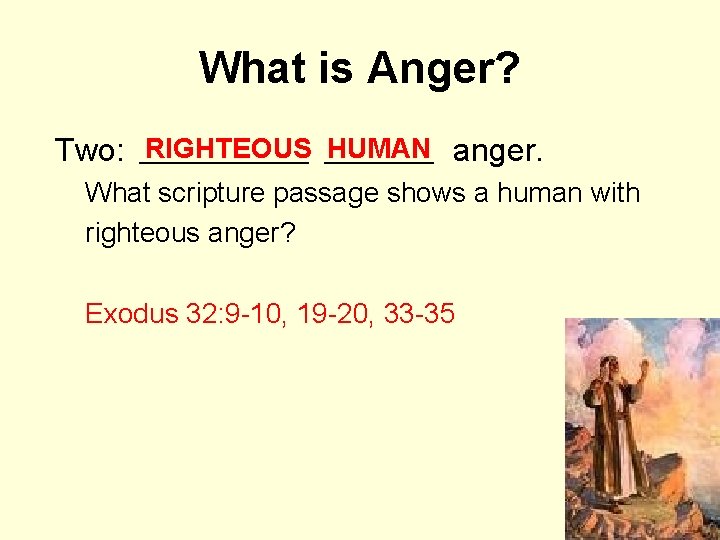 What is Anger?

Two: RIGHTEOUS HUMAN anger.

What scripture passage shows a human with righteous anger?

Exodus 32:9-10, 19-20, 33-35